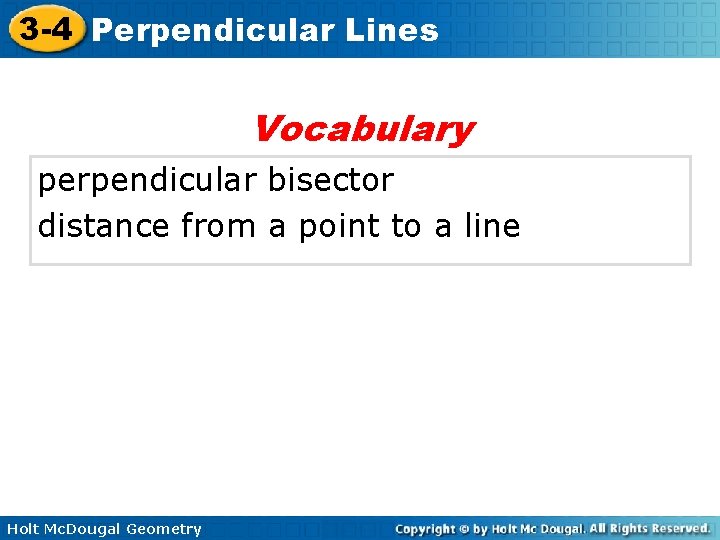 3-4 Perpendicular Lines

Vocabulary

perpendicular bisector
distance from a point to a line

Holt McDougal Geometry

Copyright © by Holt Mc Dougal. All Rights Reserved.